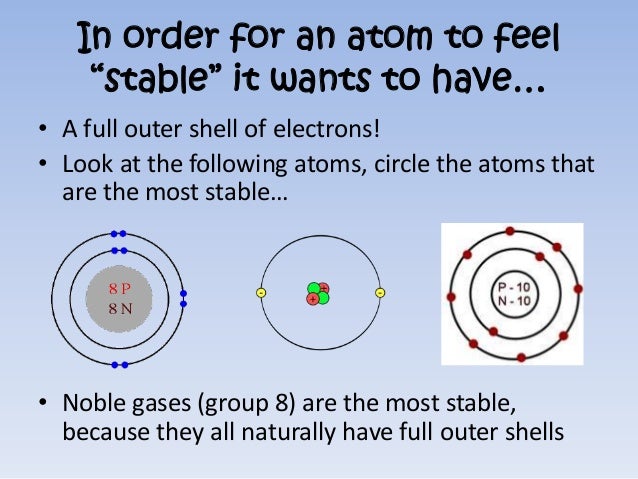 In order for an atom to feel "stable" it wants to have...

• A full outer shell of electrons!
• Look at the following atoms, circle the atoms that are the most stable...

8 P
8 N

-
+
+
-

P - 10
N - 10

• Noble gases (group 8) are the most stable, because they all naturally have full outer shells